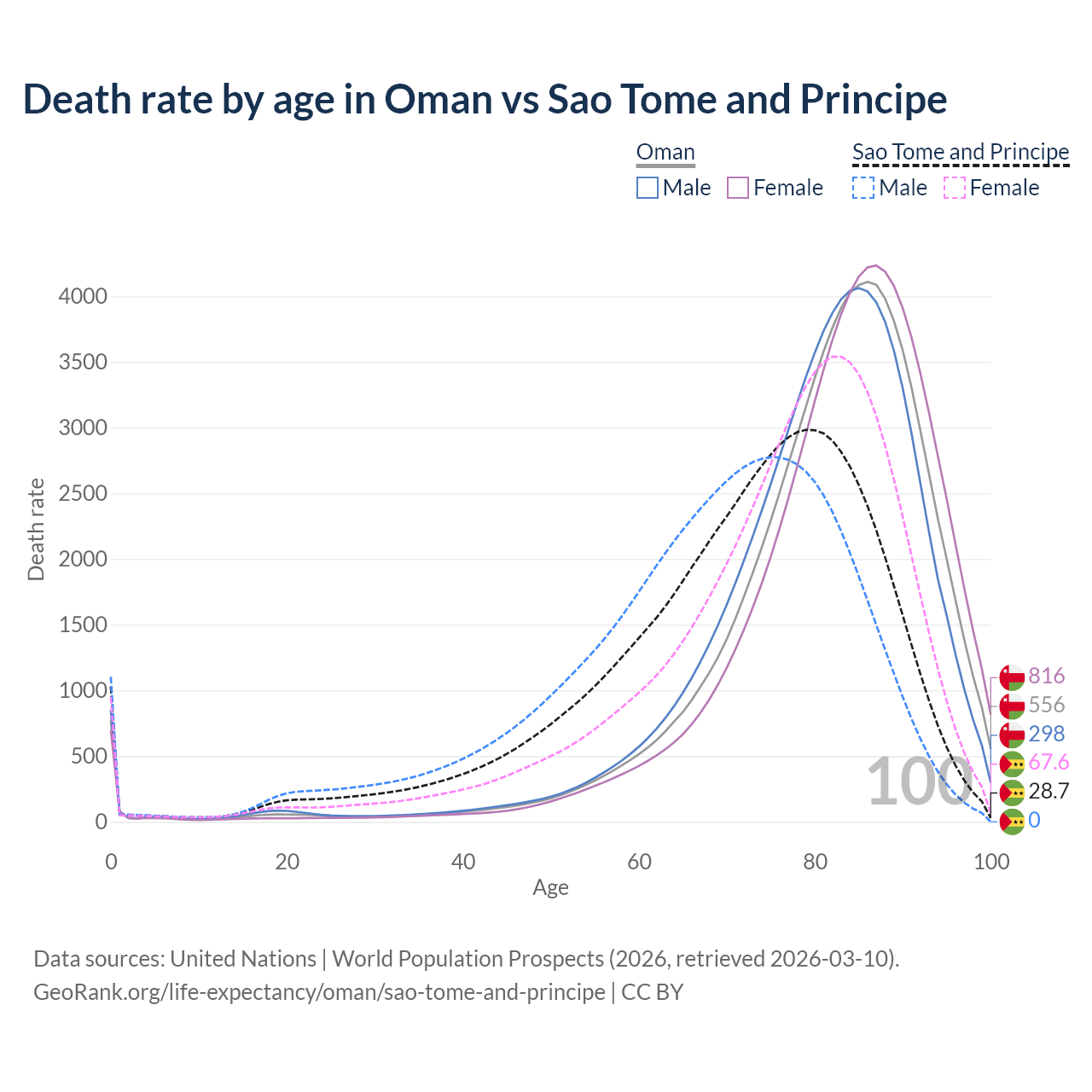 Death rate by age in Oman vs Sao Tome and Principe

Oman
Male Female

Sao Tome and Principe
Male Female

Death rate

4000
3500
3000
2500
2000
1500
1000
500
0

0 20 40 60 80 100

Age

100

816
556
298
67.6
28.7
0

Data sources: United Nations | World Population Prospects (2026, retrieved 2026-03-10).
GeoRank.org/life-expectancy/oman/sao-tome-and-principe | CC BY